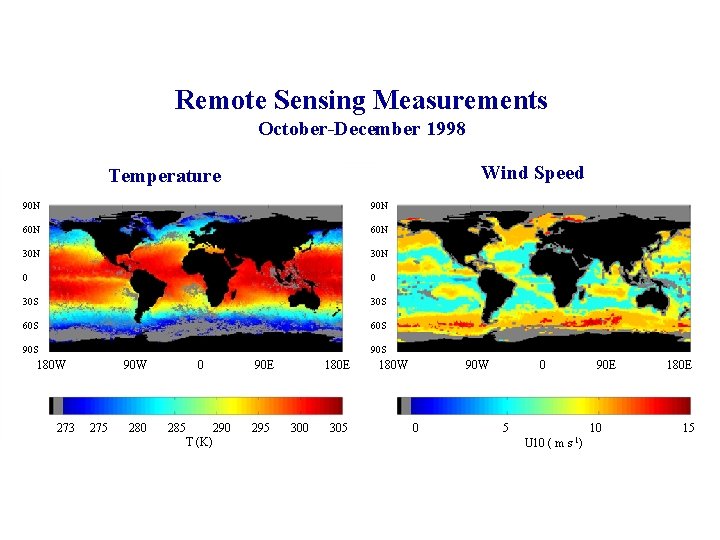 Remote Sensing Measurements
October-December 1998

Temperature

90N
60N
30N
0
30S
60S
90S
180W 90W 0 90E 180E

273 275 280 285 290 295 300 305
T (K)

Wind Speed

90N
60N
30N
0
30S
60S
90S
180W 90W 0 90E 180E

0 5 10 15
U10 ( m s$^{-1}$)